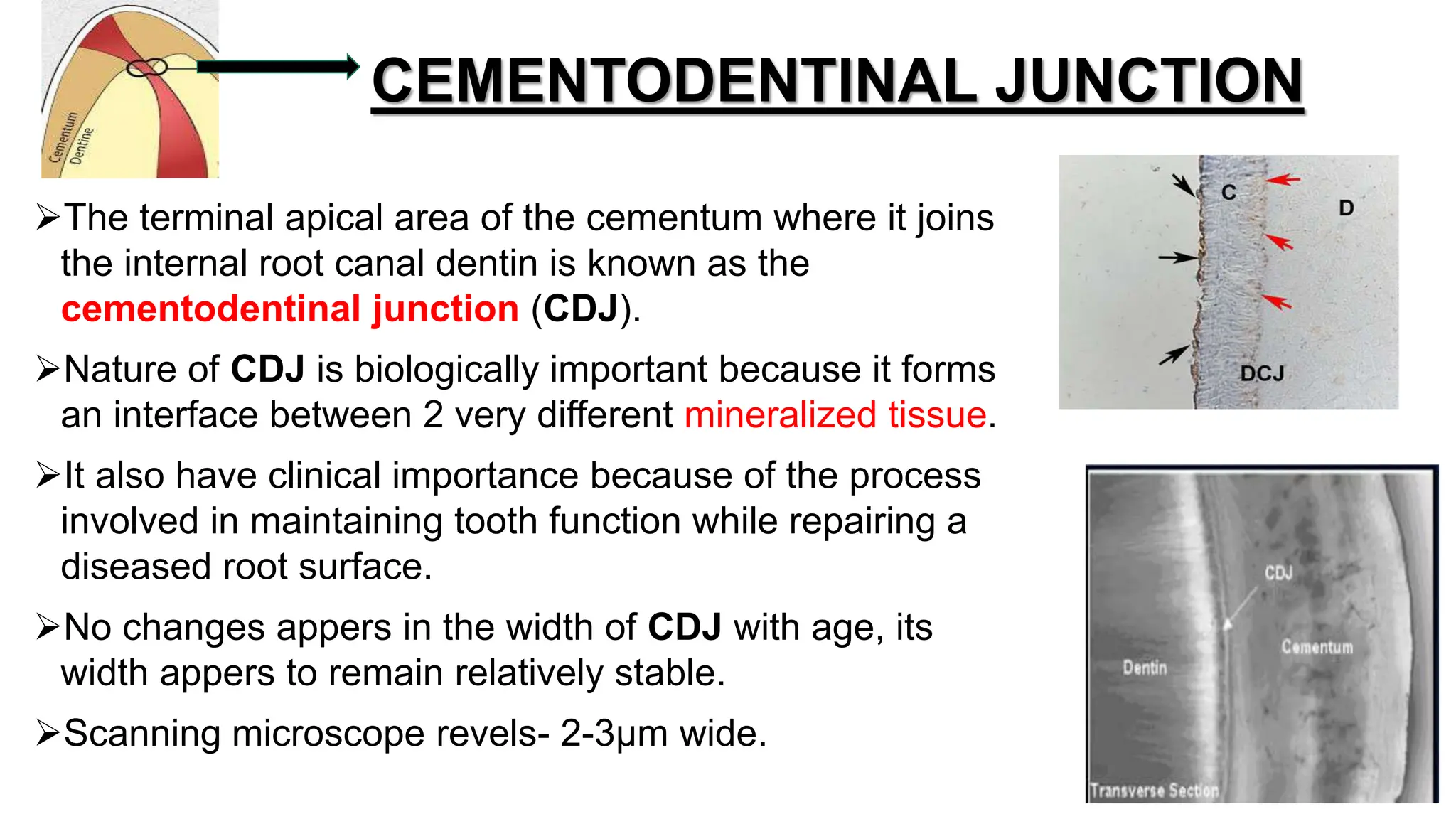 Cementum
Dentine

CEMENTODENTINAL JUNCTION

➢The terminal apical area of the cementum where it joins the internal root canal dentin is known as the cementodentinal junction (CDJ).

➢Nature of CDJ is biologically important because it forms an interface between 2 very different mineralized tissue.

➢It also have clinical importance because of the process involved in maintaining tooth function while repairing a diseased root surface.

➢No changes appers in the width of CDJ with age, its width appers to remain relatively stable.

➢Scanning microscope revels- 2-3μm wide.

C
D
DCJ

CDJ
Cementum
Dentin
Transverse Section